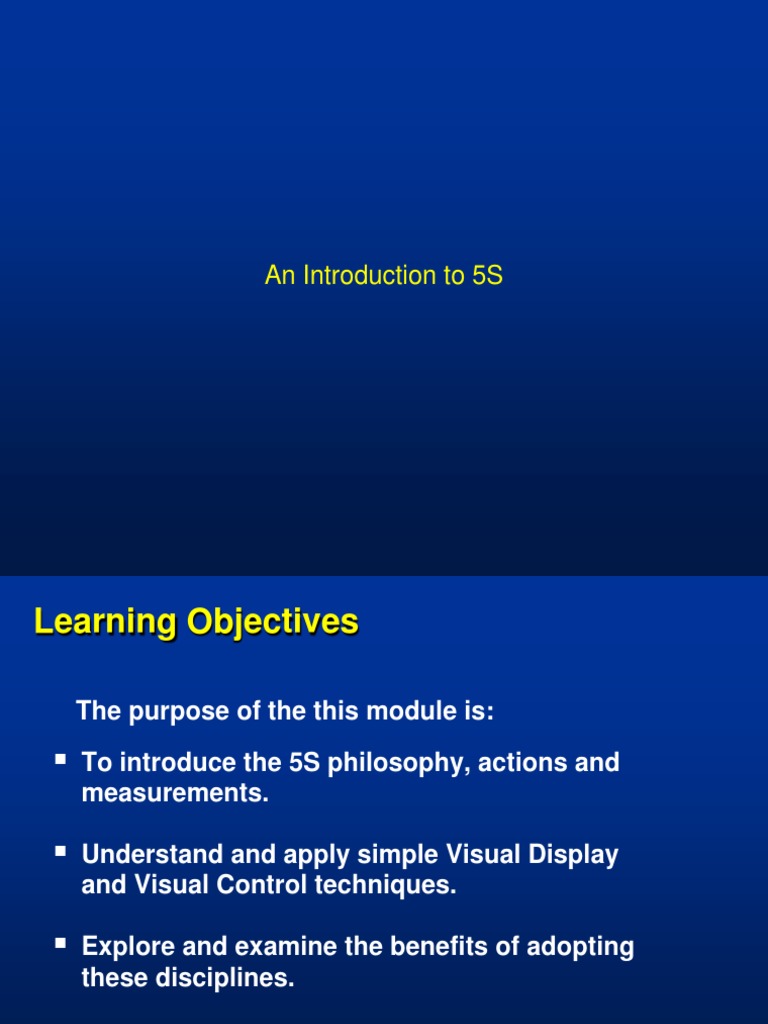 An Introduction to 5S

Learning Objectives

The purpose of the this module is:

▪ To introduce the 5S philosophy, actions and measurements.

▪ Understand and apply simple Visual Display and Visual Control techniques.

▪ Explore and examine the benefits of adopting these disciplines.